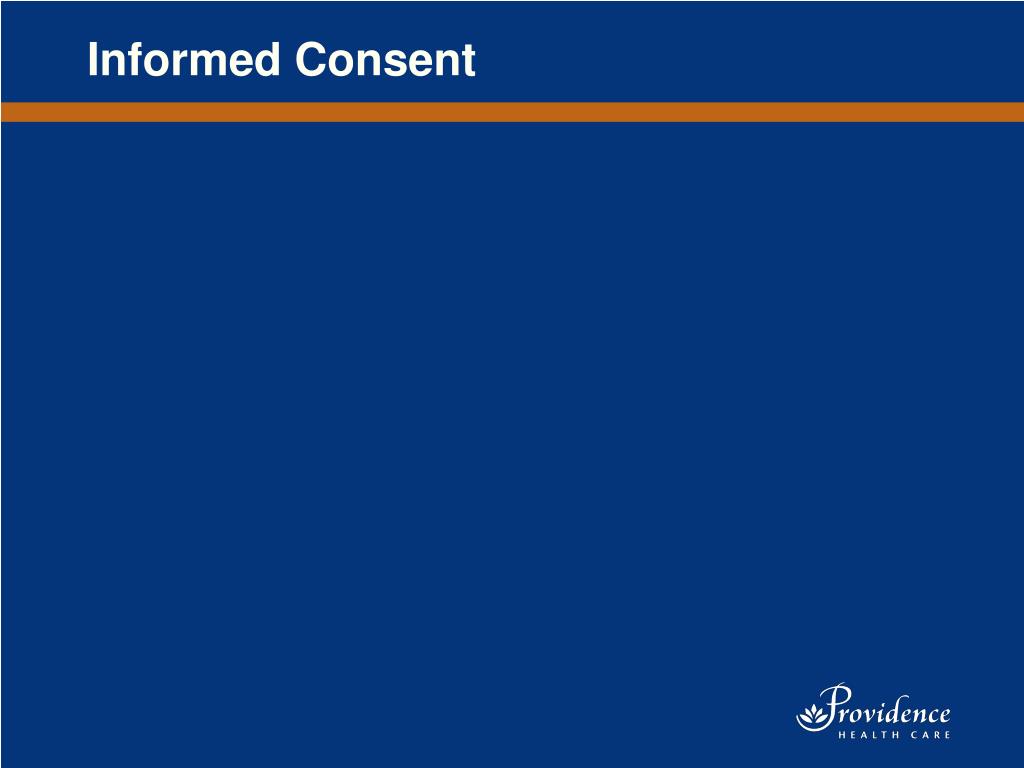 Informed Consent

Providence
HEALTH CARE